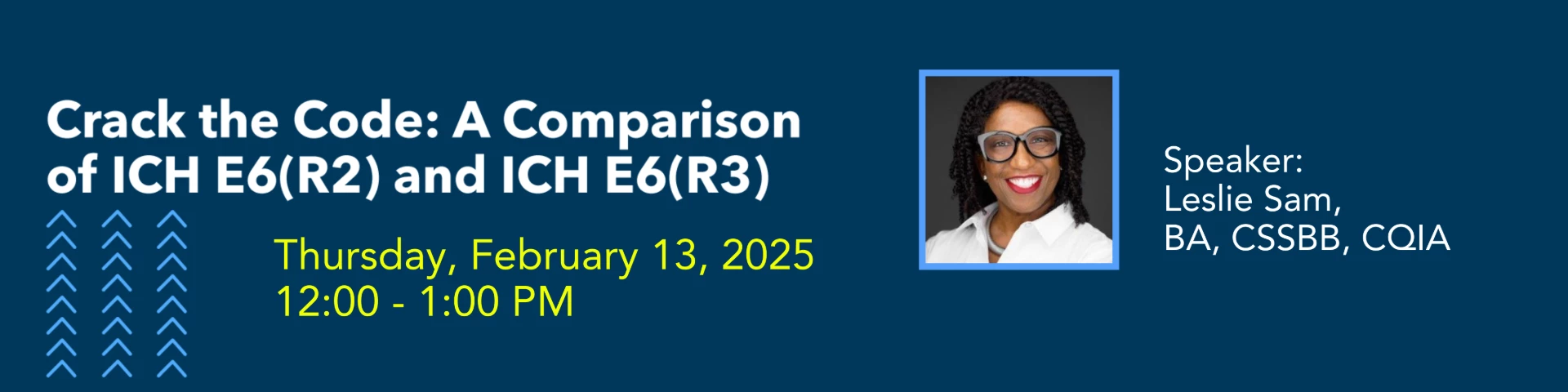 Crack the Code: A Comparison of ICH E6(R2) and ICH E6(R3)

Thursday, February 13, 2025
12:00 - 1:00 PM

Speaker:
Leslie Sam,
BA, CSSBB, CQIA